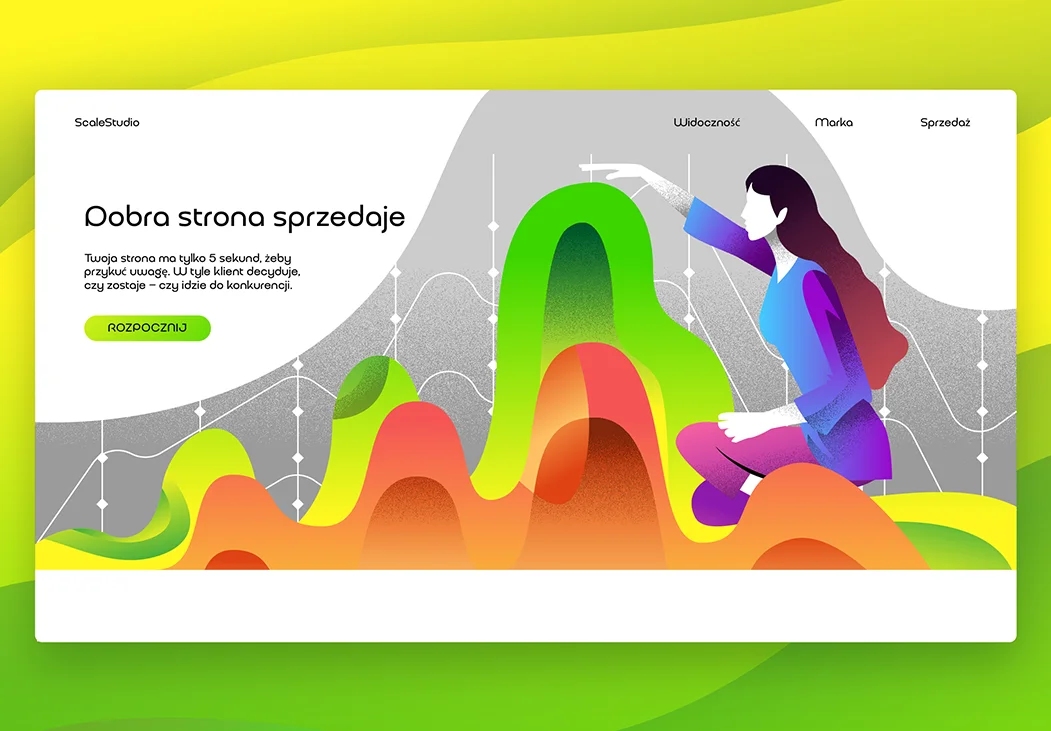 ScaleStudio

Widoczność

Marka

Sprzedaż

Dobra strona sprzedaje

Twoja strona ma tylko 5 sekund, żeby przykuć uwagę. W tyle klient decyduje, czy zostaje – czy idzie do konkurencji.

ROZPOCZNIJ